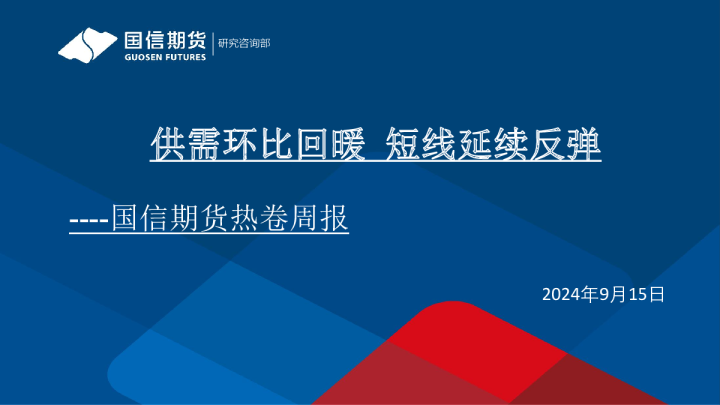 国信期货
GUOSEN FUTURES
研究咨询部

供需环比回暖 短线延续反弹

----国信期货热卷周报

2024年9月15日